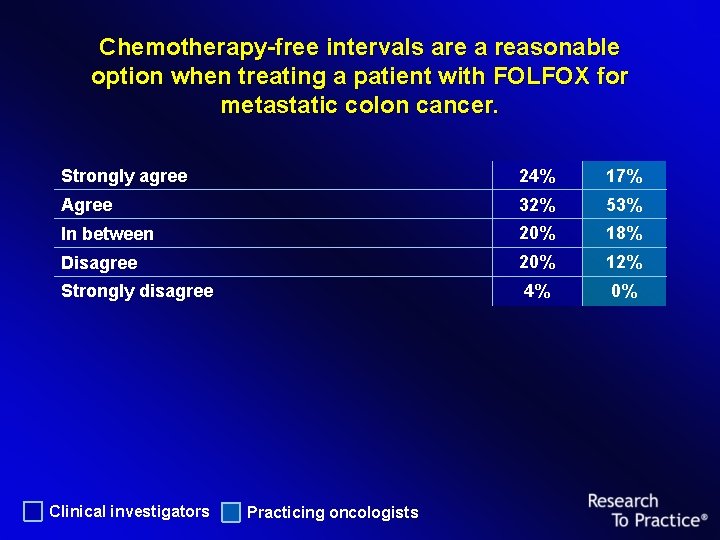 Chemotherapy-free intervals are a reasonable option when treating a patient with FOLFOX for metastatic colon cancer.

| | | |
|---|---|---|
| Strongly agree | 24% | 17% |
| Agree | 32% | 53% |
| In between | 20% | 18% |
| Disagree | 20% | 12% |
| Strongly disagree | 4% | 0% |

Clinical investigators Practicing oncologists

Research To Practice®